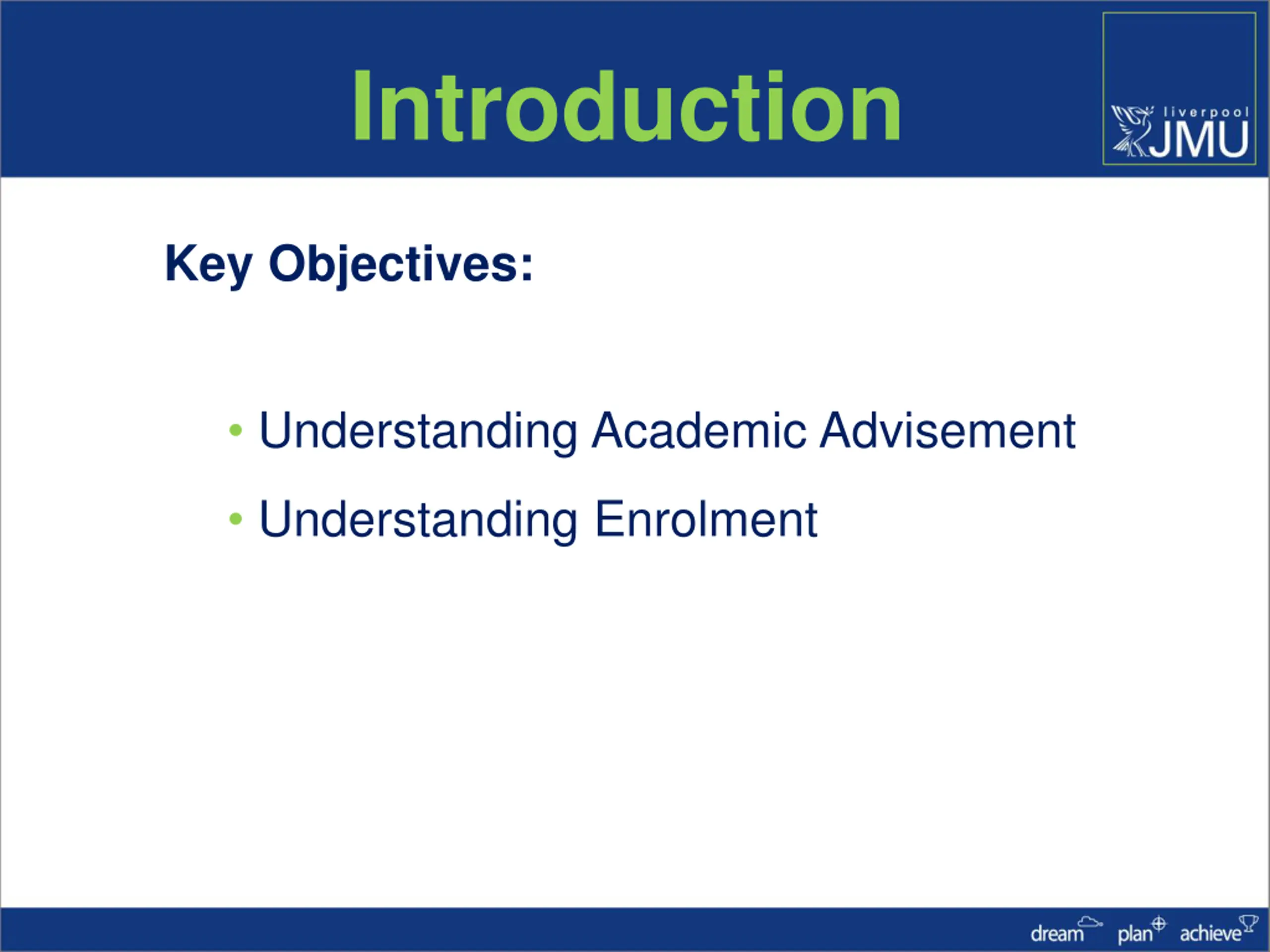 Introduction

liverpool JMU

Key Objectives:

• Understanding Academic Advisement
• Understanding Enrolment

dream plan achieve